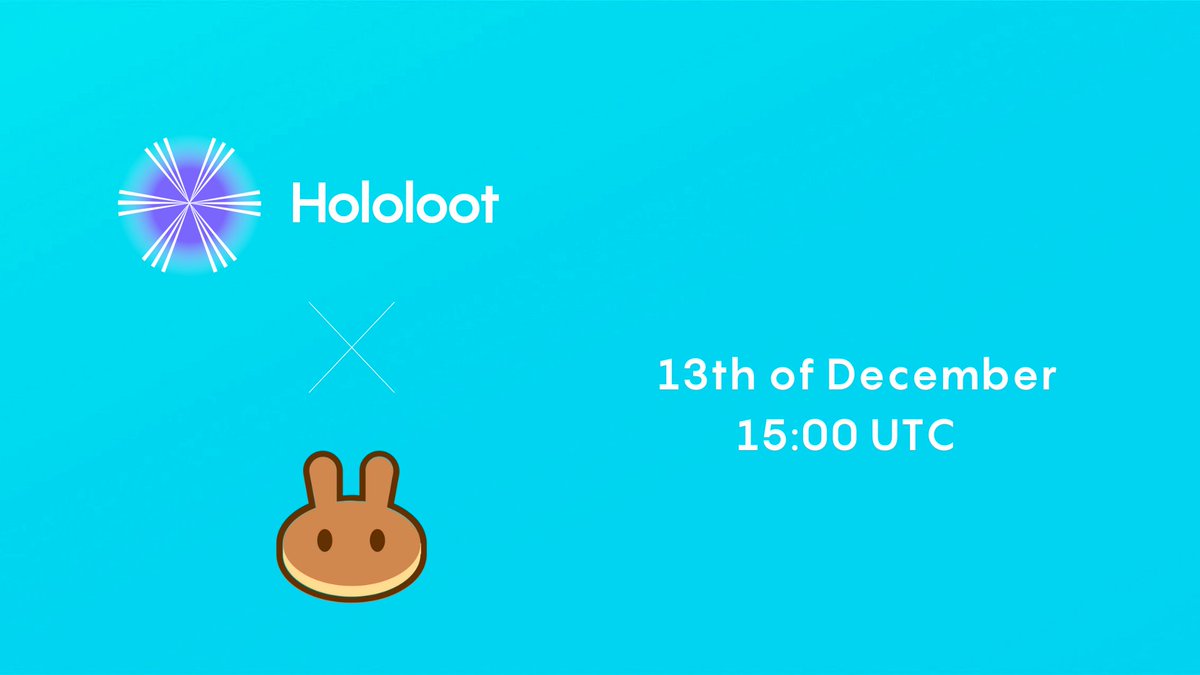 Hololoot

13th of December
15:00 UTC